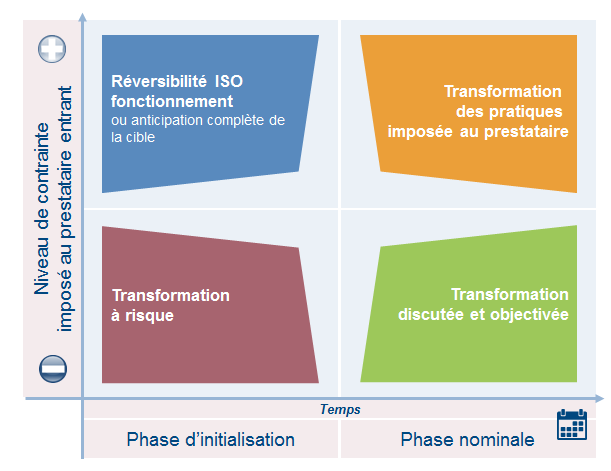 Niveau de contrainte imposé au prestataire entrant

Réversibilité ISO fonctionnement
ou anticipation complète de la cible

Transformation des pratiques imposée au prestataire

Transformation à risque

Transformation discutée et objectivée

Temps

Phase d'initialisation

Phase nominale